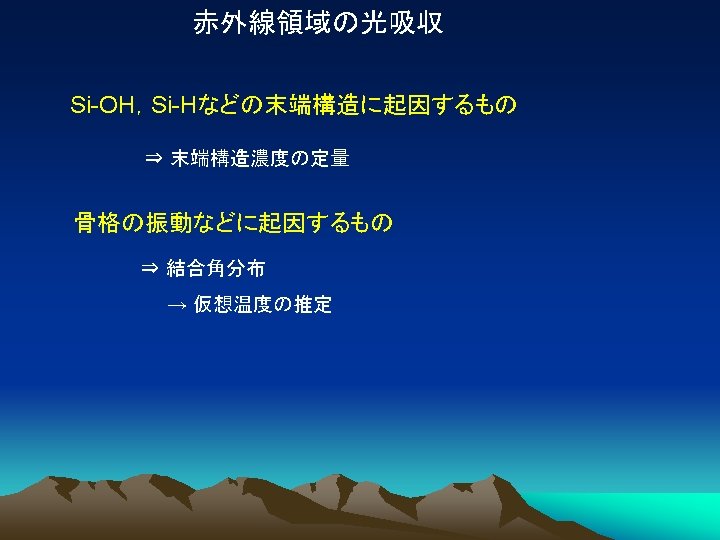 赤外線領域の光吸収

Si-OH, Si-Hなどの末端構造に起因するもの

⇒ 末端構造濃度の定量

骨格の振動などに起因するもの

⇒ 結合角分布

→ 仮想温度の推定